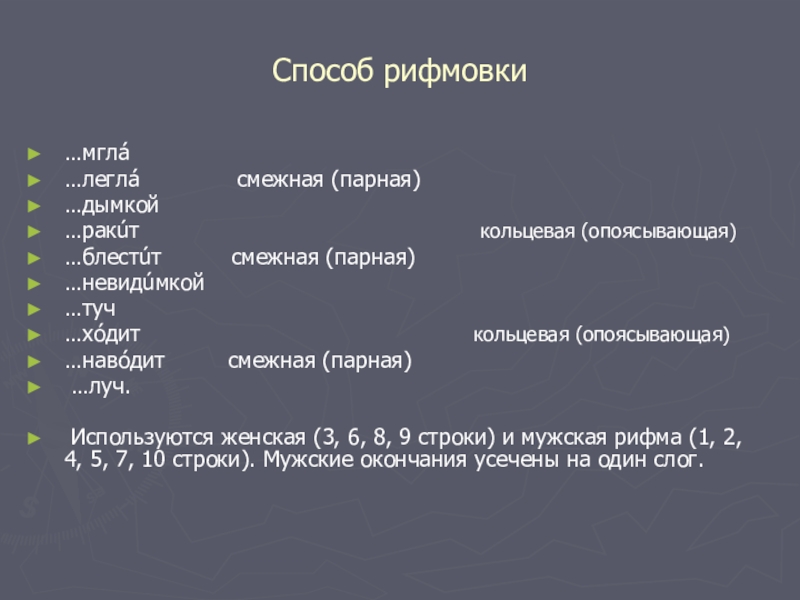 Способ рифмовки

…мгла́
…легла́ смежная (парная)
…дымкой
…раки́т кольцевая (опоясывающая)
…блести́т смежная (парная)
…невиди́мкой
…туч
…хо́дит кольцевая (опоясывающая)
…наво́дит смежная (парная)
…луч.

Используются женская (3, 6, 8, 9 строки) и мужская рифма (1, 2, 4, 5, 7, 10 строки). Мужские окончания усечены на один слог.